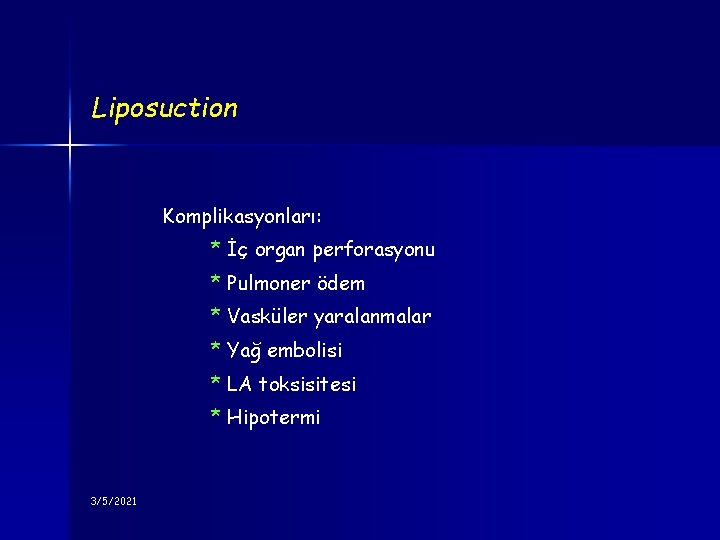 Liposuction

Komplikasyonları:
* İç organ perforasyonu
* Pulmoner ödem
* Vasküler yaralanmalar
* Yağ embolisi
* LA toksisitesi
* Hipotermi

3/5/2021